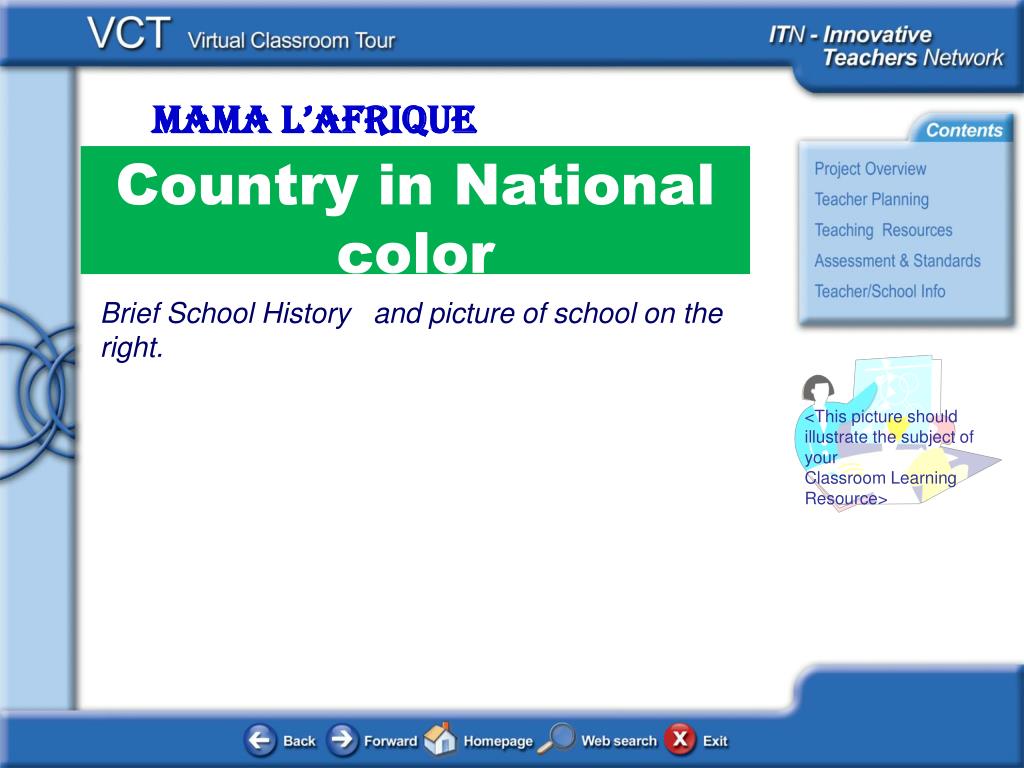 VCT Virtual Classroom Tour

ITN - Innovative Teachers Network

MAMA L'AFRIQUE

Country in National color

Brief School History and picture of school on the right.

Contents

Project Overview

Teacher Planning

Teaching Resources

Assessment & Standards

Teacher/School Info

<This picture should illustrate the subject of your Classroom Learning Resource>

Back Forward Homepage Web search Exit